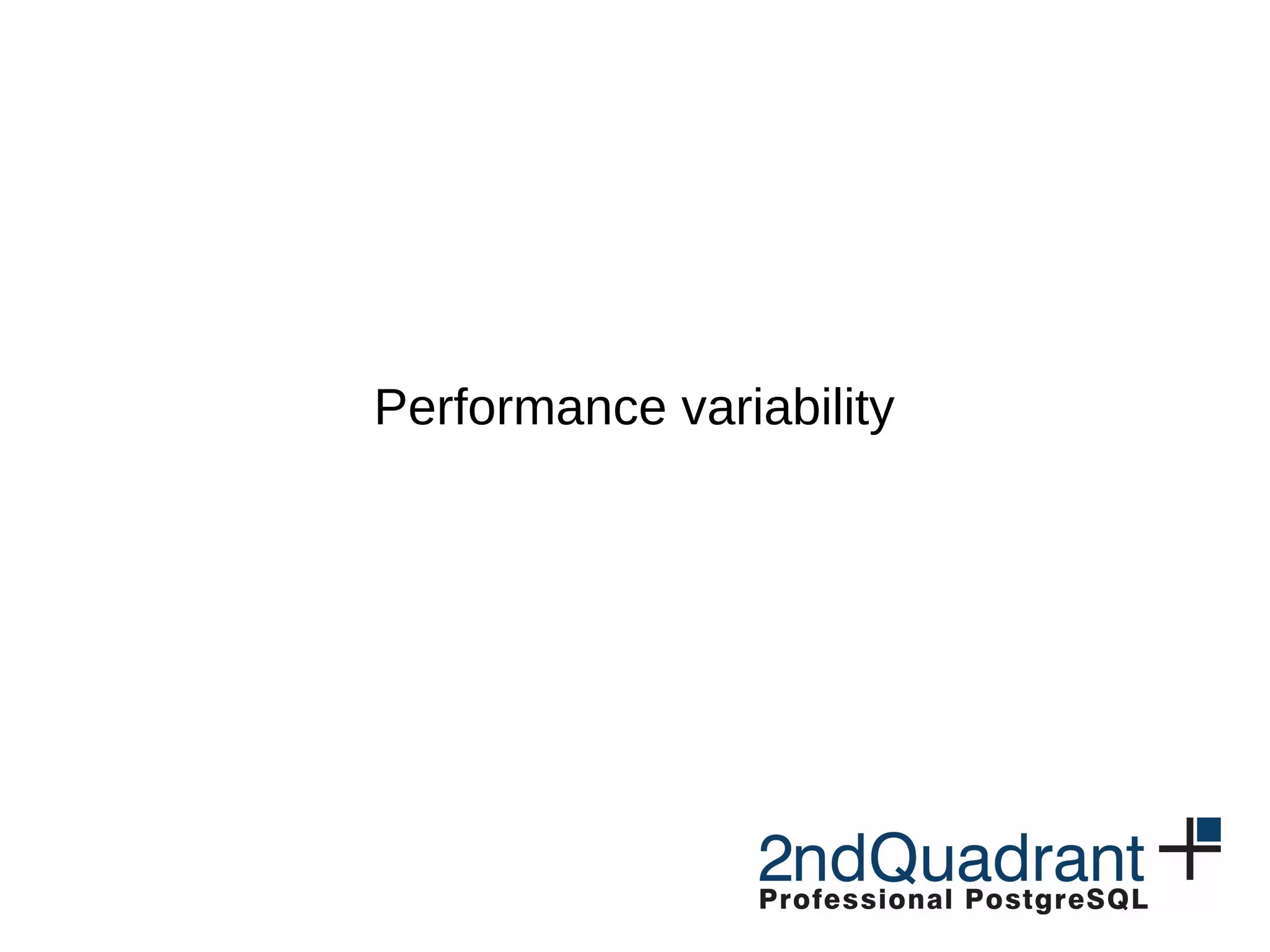 Performance variability

2ndQuadrant
Professional PostgreSQL